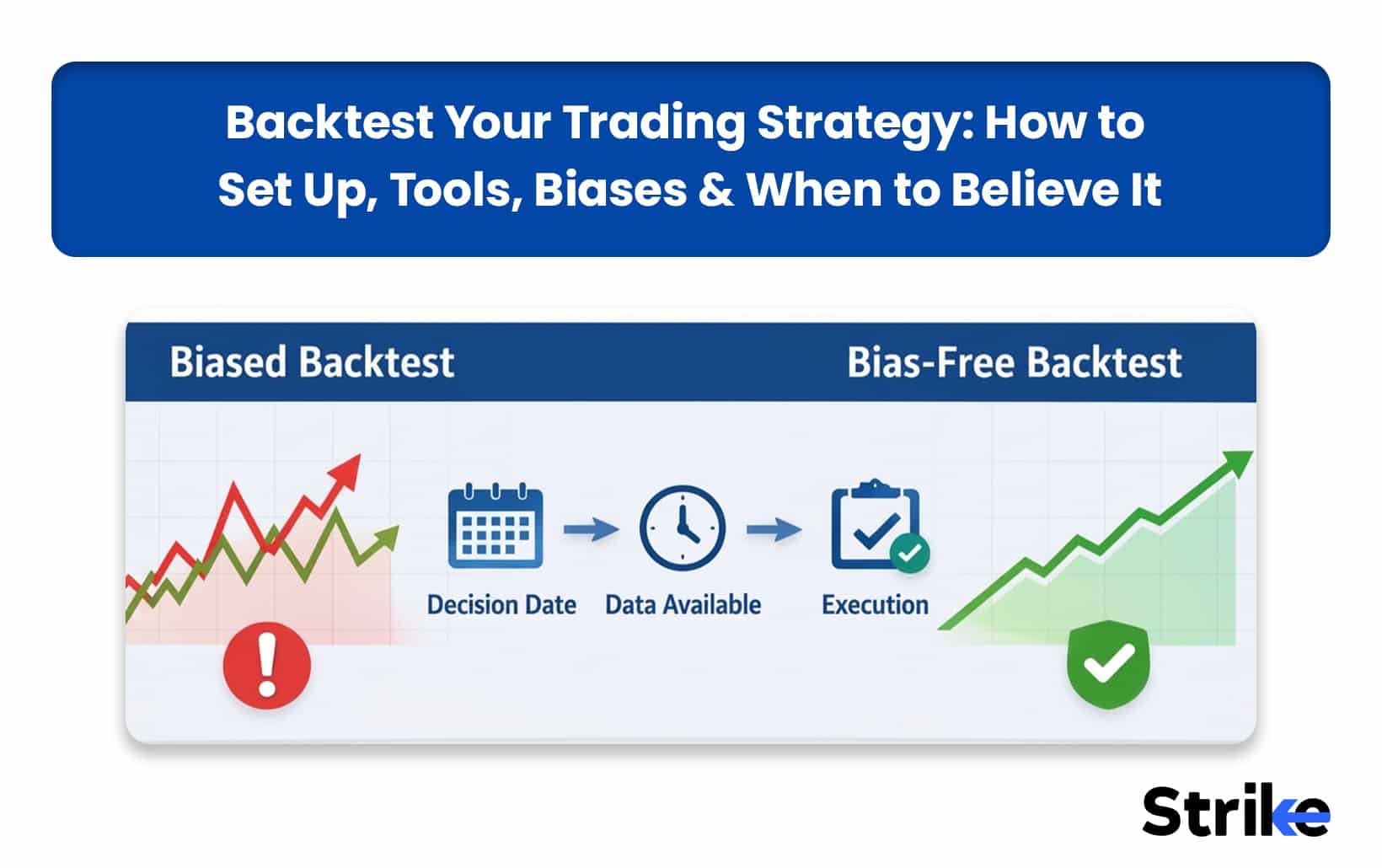 Backtest Your Trading Strategy: How to Set Up, Tools, Biases & When to Believe It

Biased Backtest

Bias-Free Backtest

Decision Date

Data Available

Execution

Strike